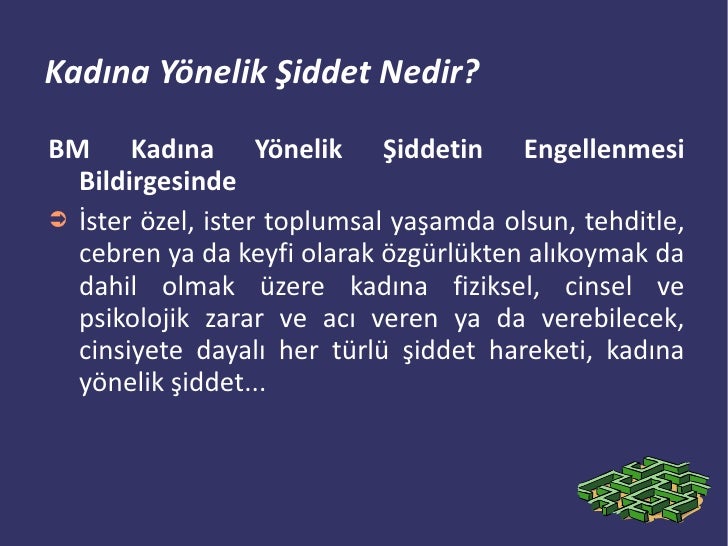 Kadına Yönelik Şiddet Nedir?

BM Kadına Yönelik Şiddetin Engellenmesi Bildirgesinde

İster özel, ister toplumsal yaşamda olsun, tehditle, cebren ya da keyfi olarak özgürlükten alıkoymak da dahil olmak üzere kadına fiziksel, cinsel ve psikolojik zarar ve acı veren ya da verebilecek, cinsiyete dayalı her türlü şiddet hareketi, kadına yönelik şiddet...